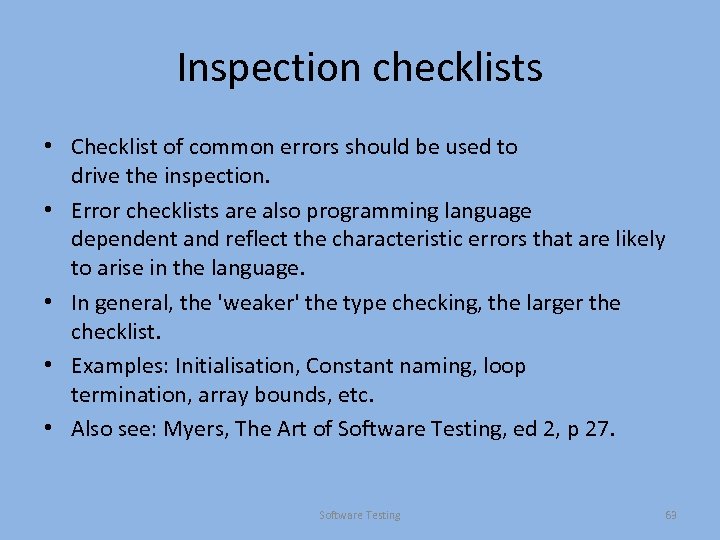 Inspection checklists

• Checklist of common errors should be used to drive the inspection.
• Error checklists are also programming language dependent and reflect the characteristic errors that are likely to arise in the language.
• In general, the 'weaker' the type checking, the larger the checklist.
• Examples: Initialisation, Constant naming, loop termination, array bounds, etc.
• Also see: Myers, The Art of Software Testing, ed 2, p 27.

Software Testing

69